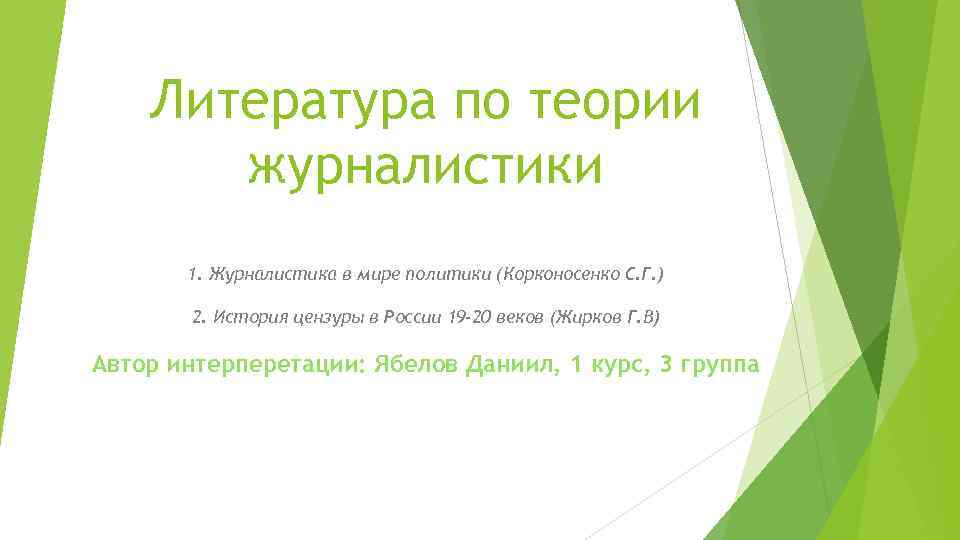 Литература по теории журналистики

1. Журналистика в мире политики (Корконосенко С.Г.)

2. История цензуры в России 19-20 веков (Жирков Г.В)

Автор интерперетации: Ябелов Даниил, 1 курс, 3 группа